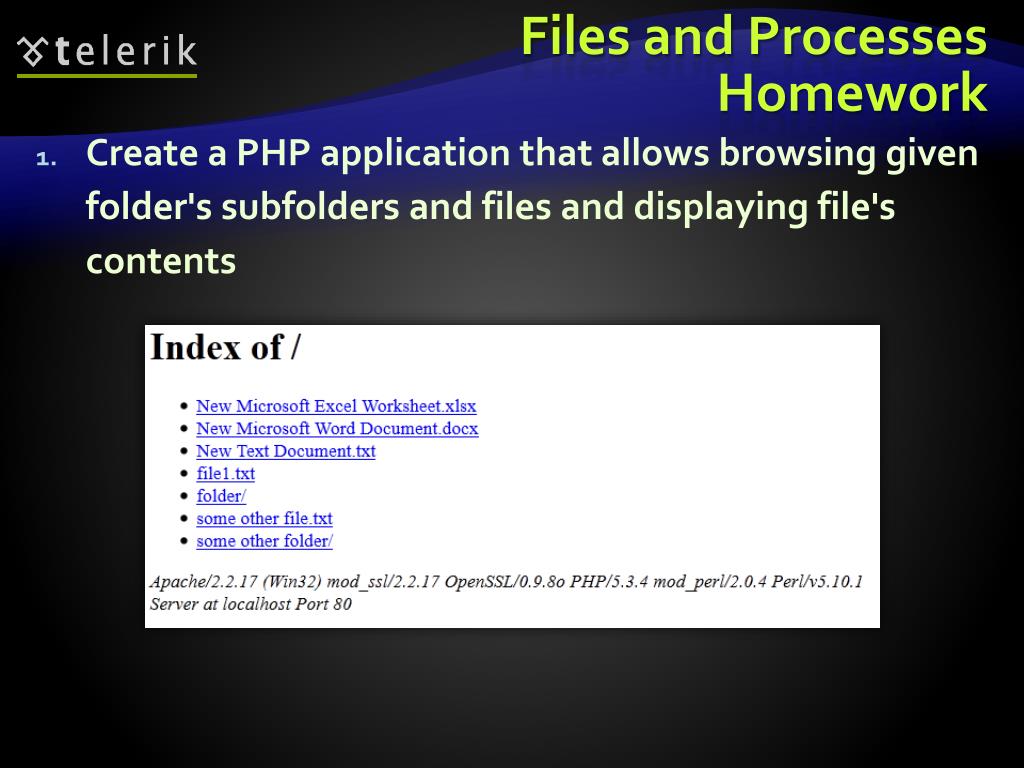 telerik

Files and Processes Homework

1. Create a PHP application that allows browsing given folder's subfolders and files and displaying file's contents

Index of /

- New Microsoft Excel Worksheet.xlsx
- New Microsoft Word Document.docx
- New Text Document.txt
- file1.txt
- folder/
- some other file.txt
- some other folder/

Apache/2.2.17 (Win32) mod_ssl/2.2.17 OpenSSL/0.9.8o PHP/5.3.4 mod_perl/2.0.4 Perl/v5.10.1 Server at localhost Port 80